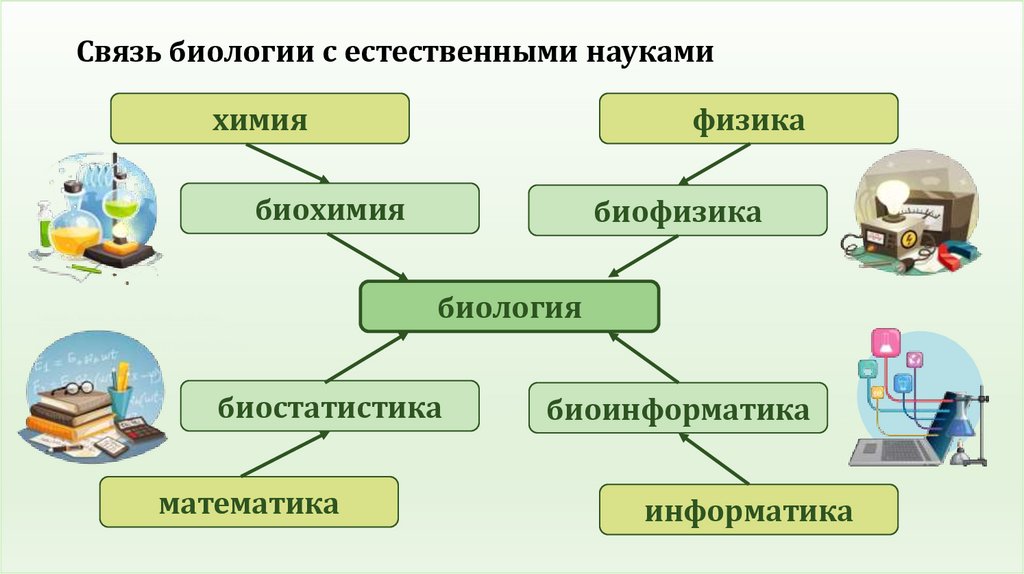 Связь биологии с естественными науками

химия

физика

биохимия

биофизика

биология

биостатистика

биоинформатика

математика

информатика